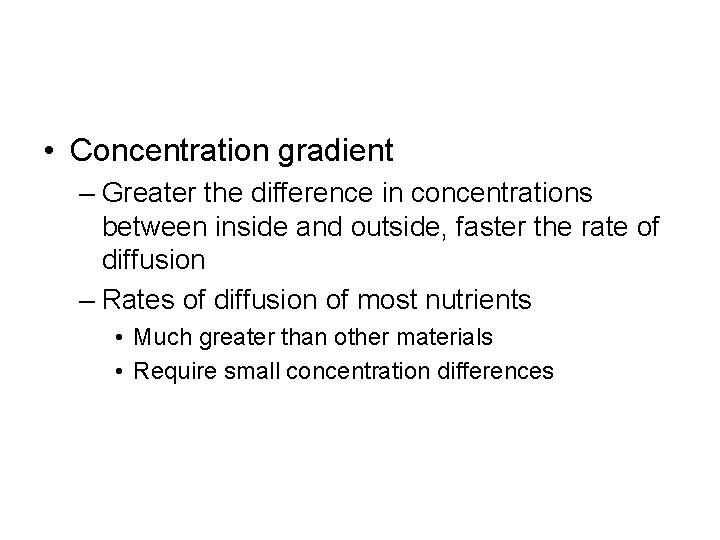 • Concentration gradient
– Greater the difference in concentrations between inside and outside, faster the rate of diffusion
– Rates of diffusion of most nutrients
• Much greater than other materials
• Require small concentration differences